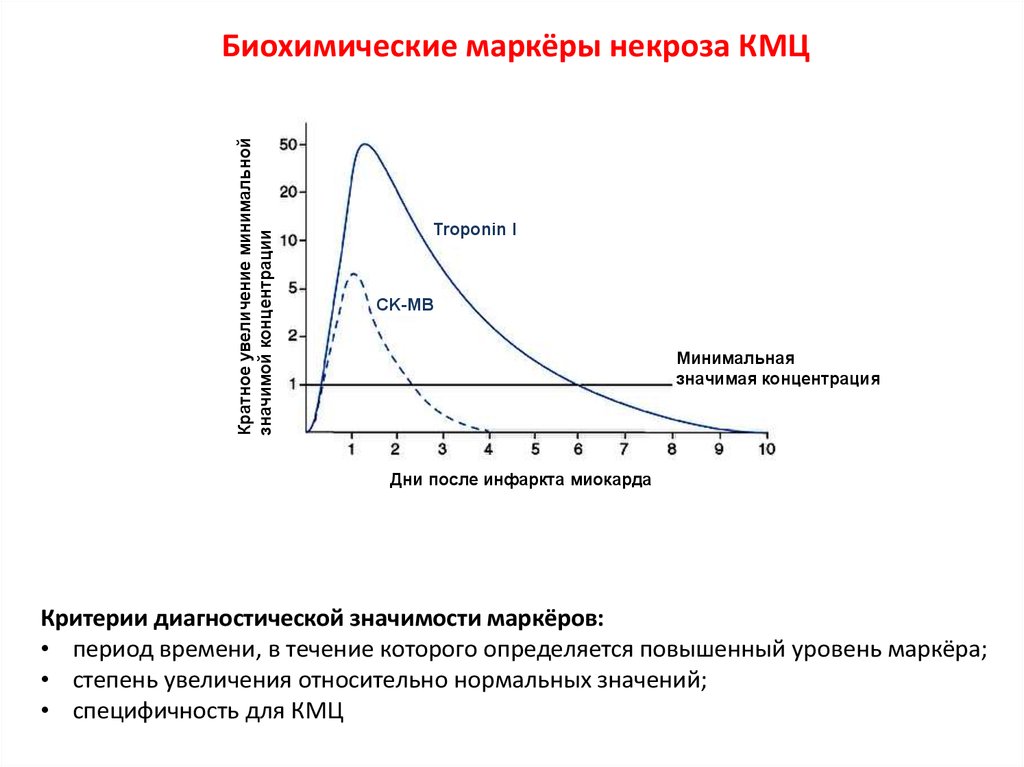 Биохимические маркёры некроза КМЦ

Кратное увеличение минимальной значимой концентрации

50
20
10
5
2
1

Troponin I

CK-MB

Минимальная значимая концентрация

1 2 3 4 5 6 7 8 9 10

Дни после инфаркта миокарда

Критерии диагностической значимости маркёров:
• период времени, в течение которого определяется повышенный уровень маркёра;
• степень увеличения относительно нормальных значений;
• специфичность для КМЦ